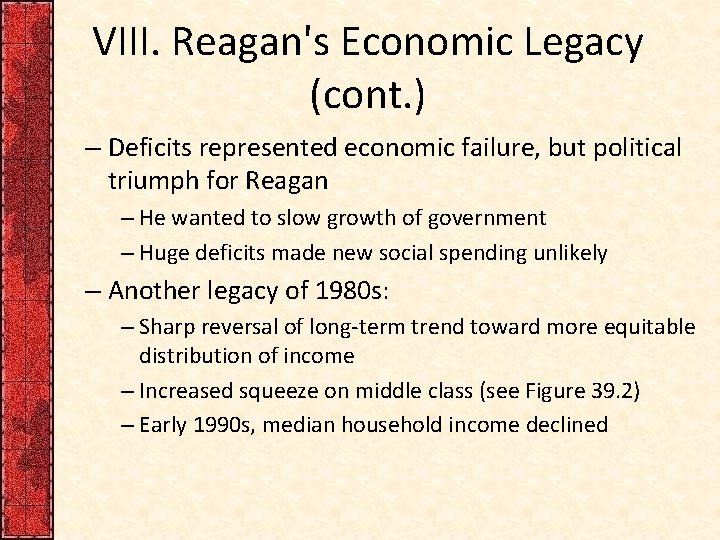 VIII. Reagan's Economic Legacy (cont.)

– Deficits represented economic failure, but political triumph for Reagan

– He wanted to slow growth of government

– Huge deficits made new social spending unlikely

– Another legacy of 1980s:

– Sharp reversal of long-term trend toward more equitable distribution of income

– Increased squeeze on middle class (see Figure 39.2)

– Early 1990s, median household income declined